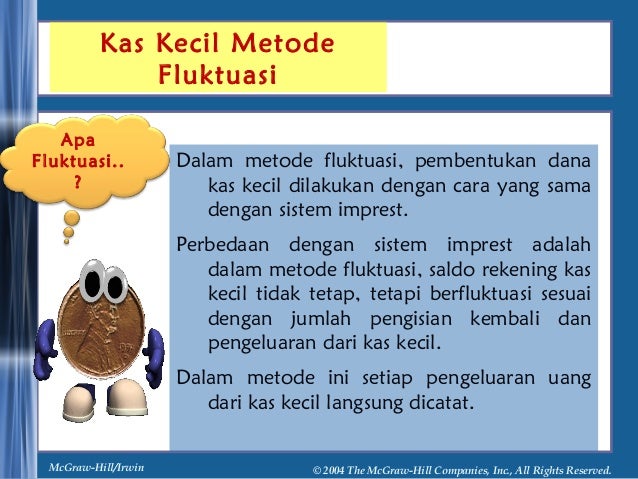 Kas Kecil Metode Fluktuasi

Apa Fluktuasi.. ?

Dalam metode fluktuasi, pembentukan dana kas kecil dilakukan dengan cara yang sama dengan sistem imprest.

Perbedaan dengan sistem imprest adalah dalam metode fluktuasi, saldo rekening kas kecil tidak tetap, tetapi berfluktuasi sesuai dengan jumlah pengisian kembali dan pengeluaran dari kas kecil.

Dalam metode ini setiap pengeluaran uang dari kas kecil langsung dicatat.

McGraw-Hill/Irwin

© 2004 The McGraw-Hill Companies, Inc., All Rights Reserved.